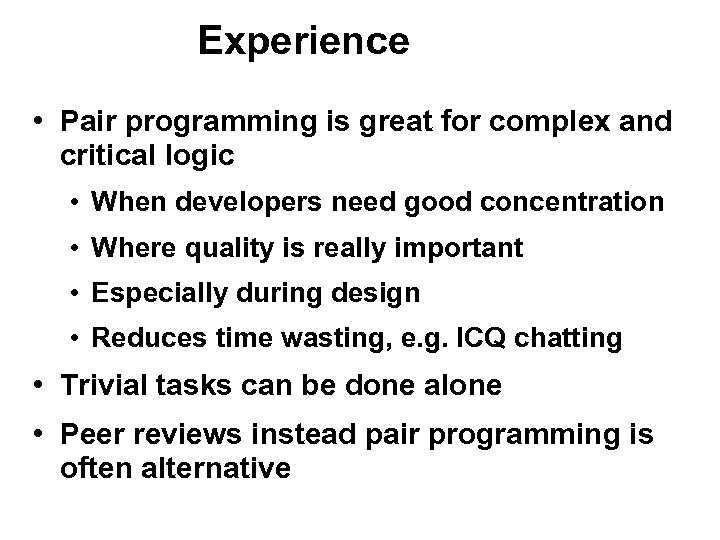 Experience

• Pair programming is great for complex and critical logic

• When developers need good concentration

• Where quality is really important

• Especially during design

• Reduces time wasting, e.g. ICQ chatting

• Trivial tasks can be done alone

• Peer reviews instead pair programming is often alternative